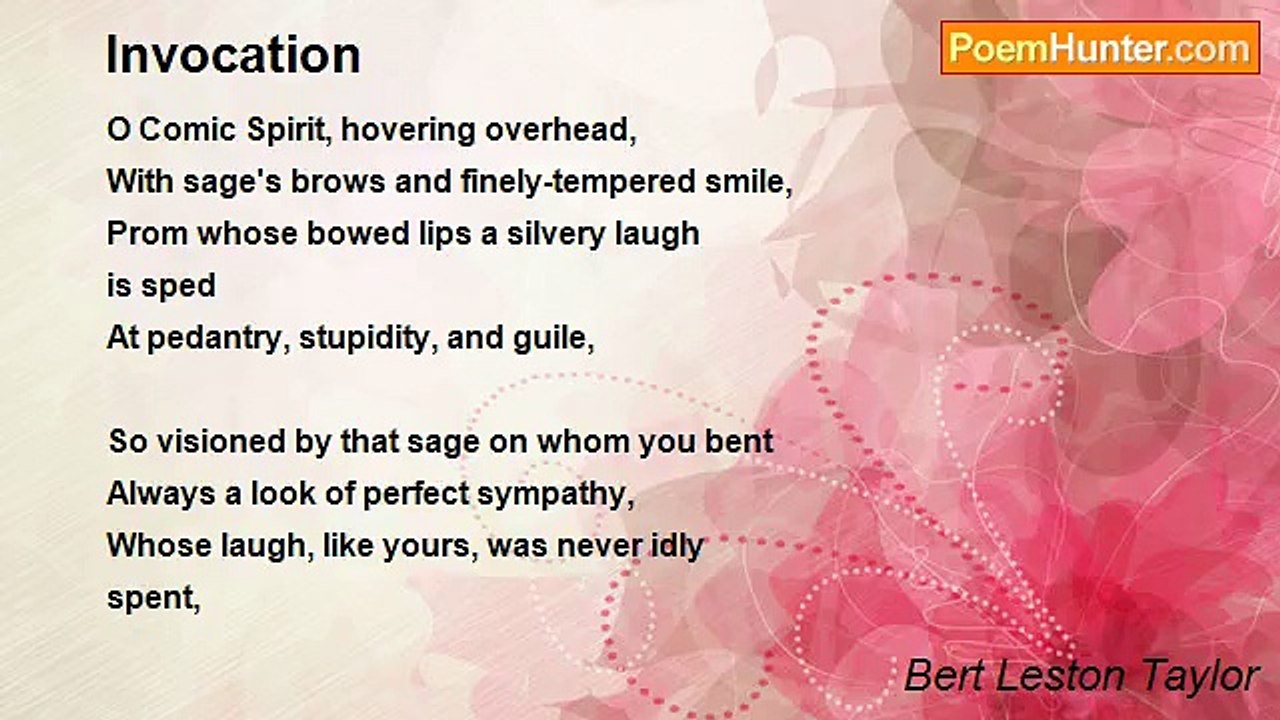 Invocation

PoemHunter.com

O Comic Spirit, hovering overhead,
With sage's brows and finely-tempered smile,
Prom whose bowed lips a silvery laugh
is sped
At pedantry, stupidity, and guile,

So visioned by that sage on whom you bent
Always a look of perfect sympathy,
Whose laugh, like yours, was never idly
spent,

Bert Leston Taylor